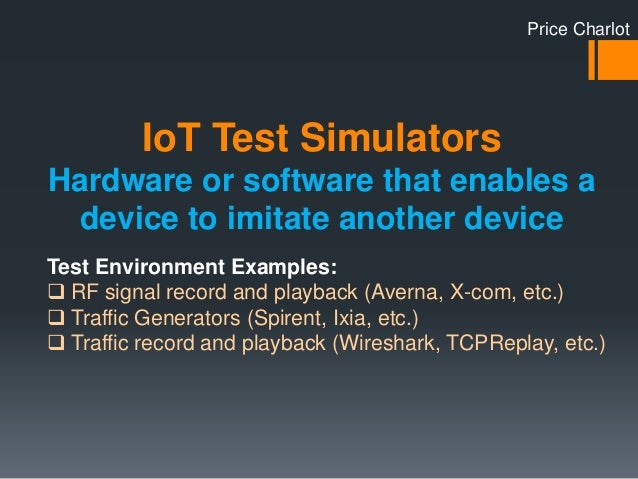 Price Charlot

IoT Test Simulators
Hardware or software that enables a device to imitate another device

Test Environment Examples:
❑ RF signal record and playback (Averna, X-com, etc.)
❑ Traffic Generators (Spirent, Ixia, etc.)
❑ Traffic record and playback (Wireshark, TCPReplay, etc.)